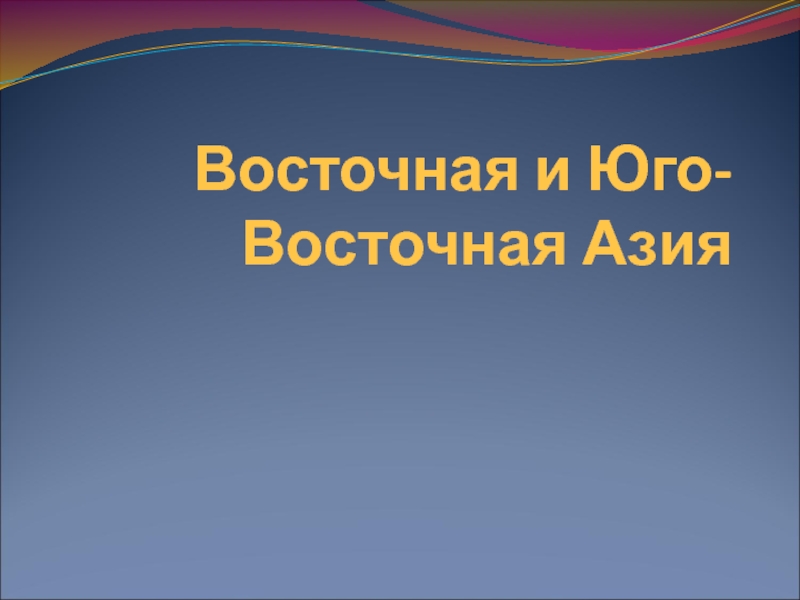 Восточная и Юго-Восточная Азия